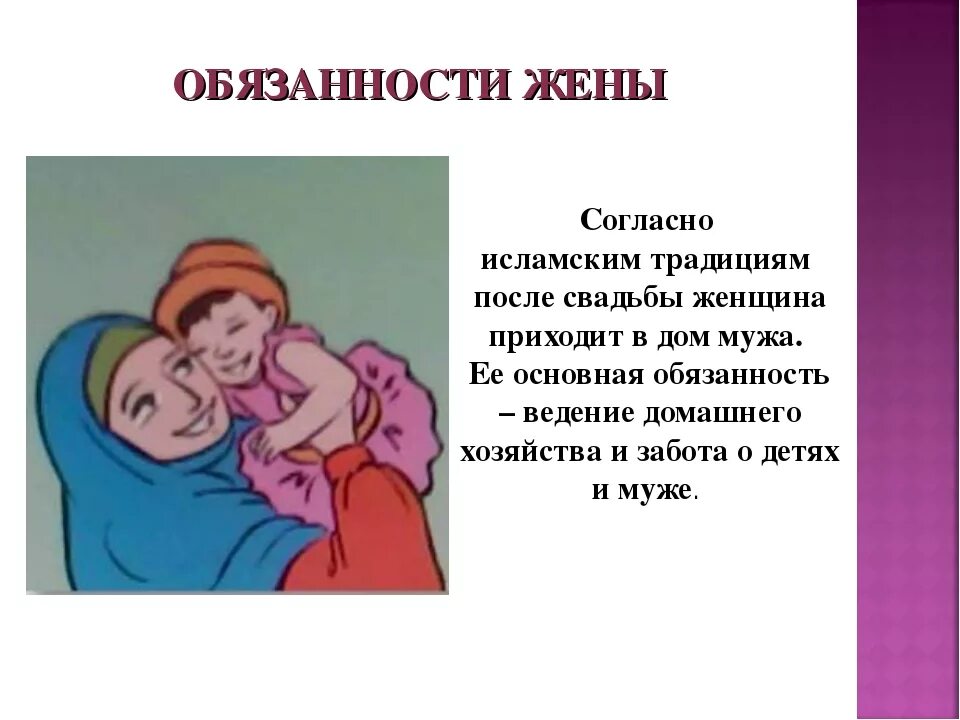 ОБЯЗАННОСТИ ЖЕНЫ

Согласно исламским традициям после свадьбы женщина приходит в дом мужа. Ее основная обязанность – ведение домашнего хозяйства и забота о детях и муже.